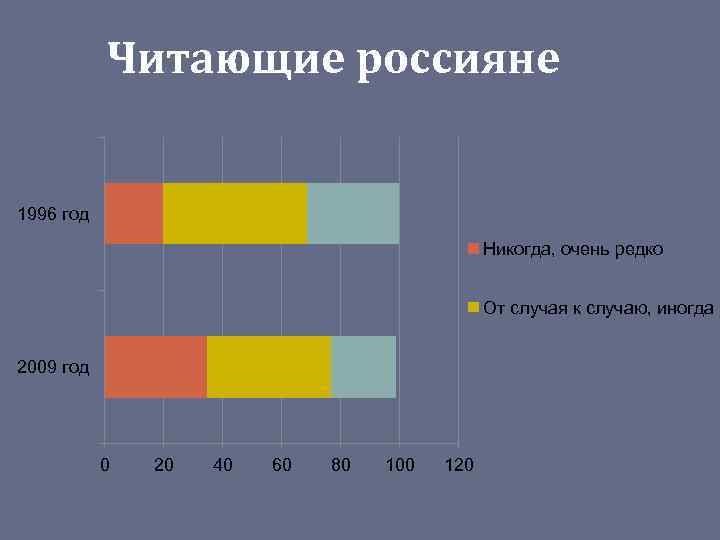 Читающие россияне

1996 год

2009 год

0 20 40 60 80 100 120

Никогда, очень редко

От случая к случаю, иногда